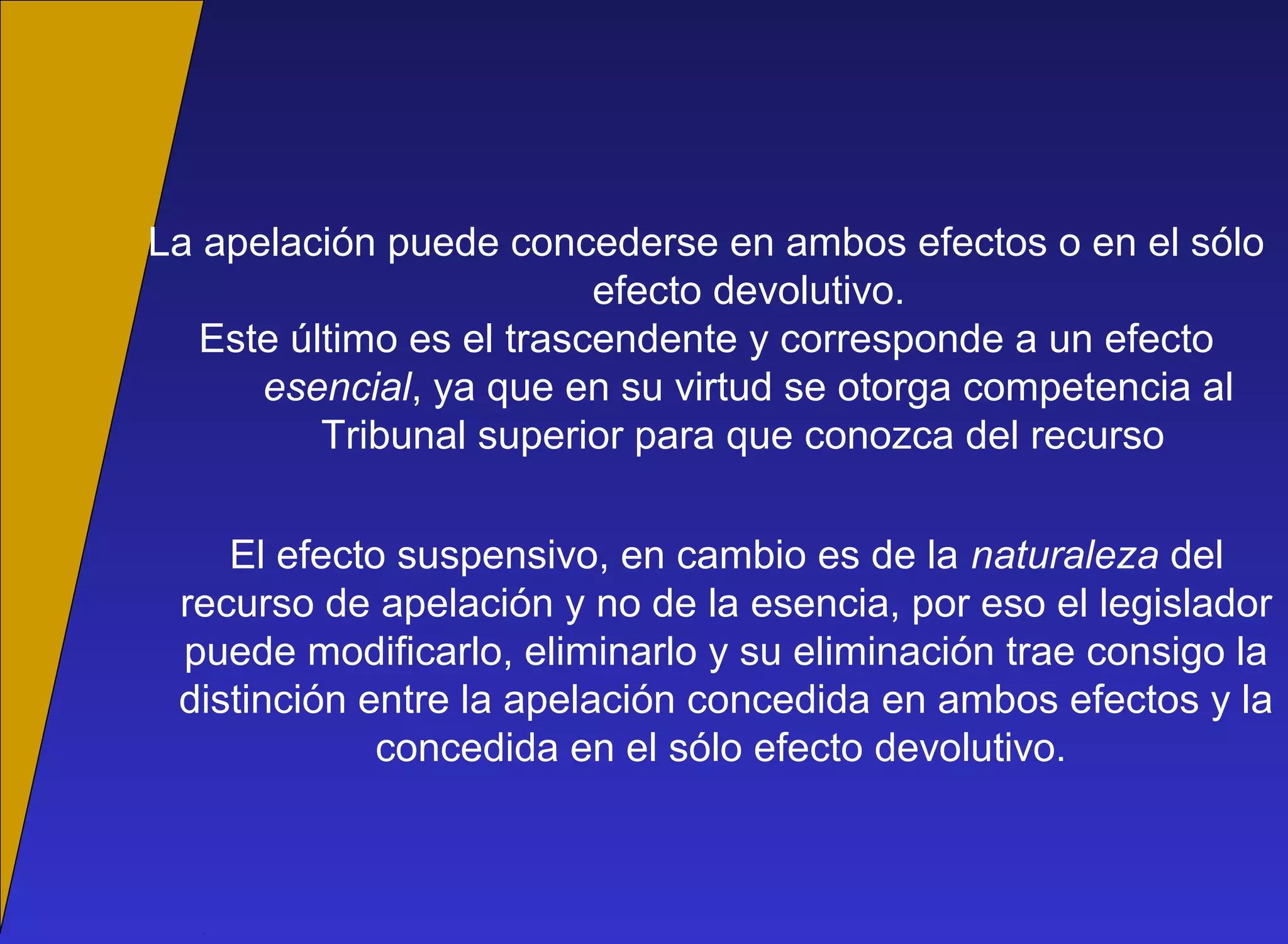 La apelación puede concederse en ambos efectos o en el sólo efecto devolutivo.
Este último es el trascendente y corresponde a un efecto esencial, ya que en su virtud se otorga competencia al Tribunal superior para que conozca del recurso

El efecto suspensivo, en cambio es de la naturaleza del recurso de apelación y no de la esencia, por eso el legislador puede modificarlo, eliminarlo y su eliminación trae consigo la distinción entre la apelación concedida en ambos efectos y la concedida en el sólo efecto devolutivo.